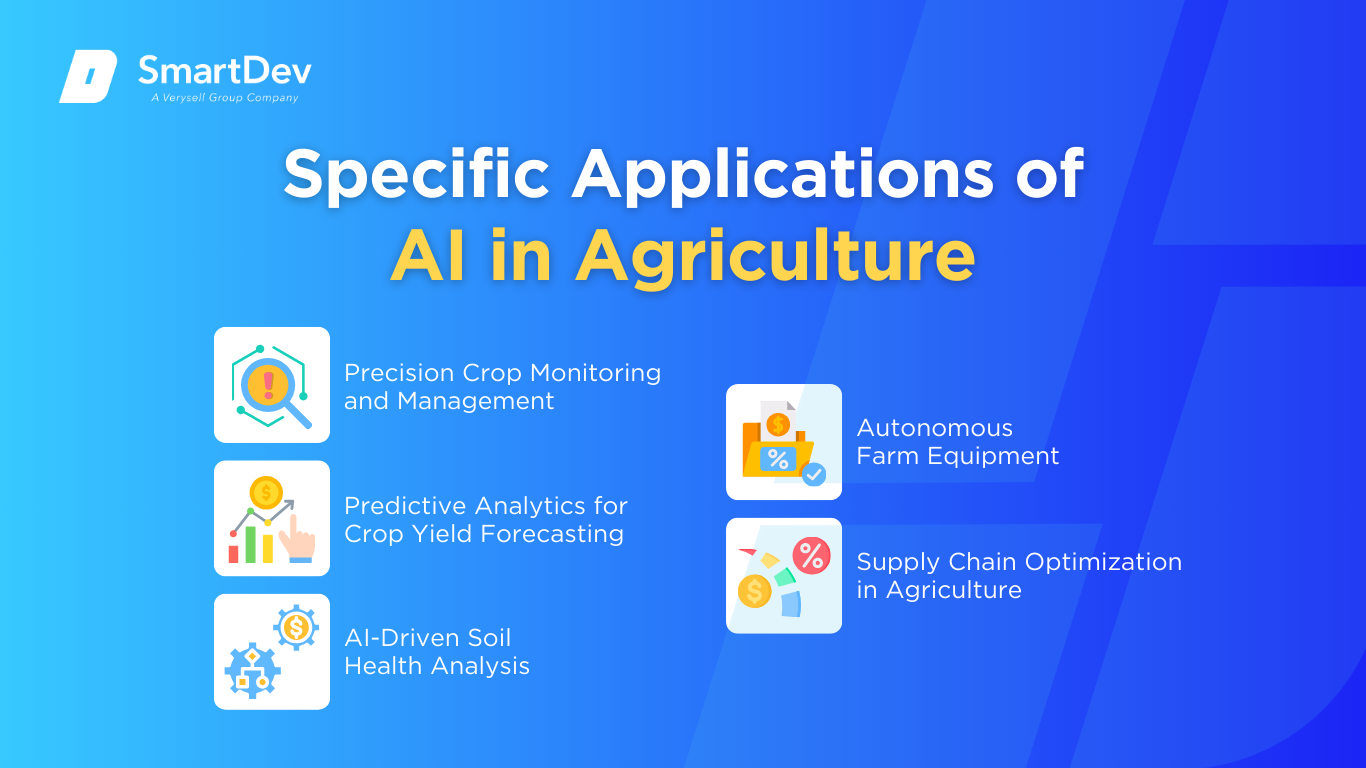 SmartDev
A Verysell Group Company

Specific Applications of AI in Agriculture

Precision Crop Monitoring and Management

Predictive Analytics for Crop Yield Forecasting

AI-Driven Soil Health Analysis

Autonomous Farm Equipment

Supply Chain Optimization in Agriculture